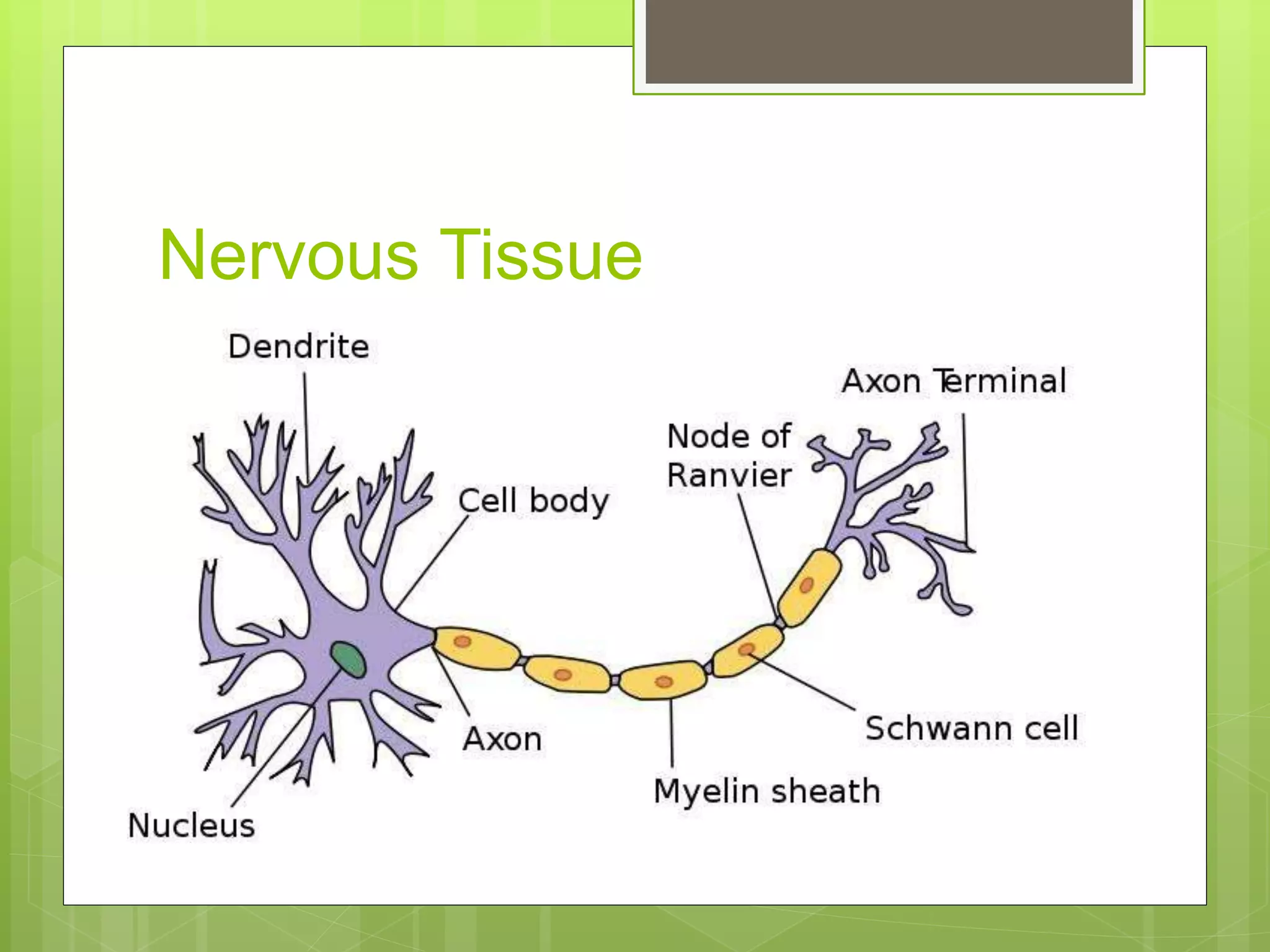 Nervous Tissue

Dendrite

Axon Terminal

Node of Ranvier

Cell body

Axon

Schwann cell

Myelin sheath

Nucleus